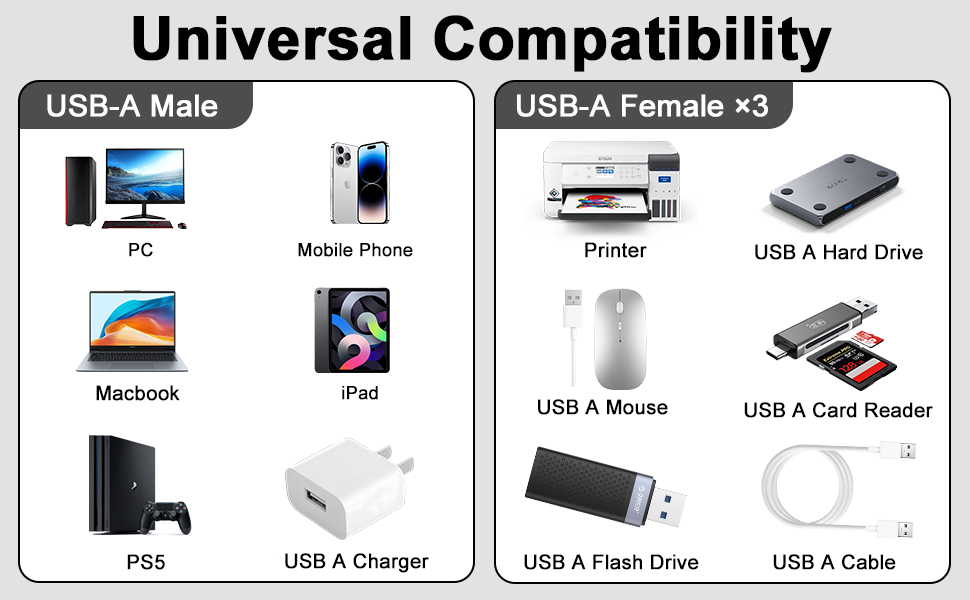 Universal Compatibility

USB-A Male

PC

Mobile Phone

Macbook

iPad

PS5

USB A Charger

USB-A Female ×3

Printer

USB A Hard Drive

USB A Mouse

USB A Card Reader

USB A Flash Drive

USB A Cable